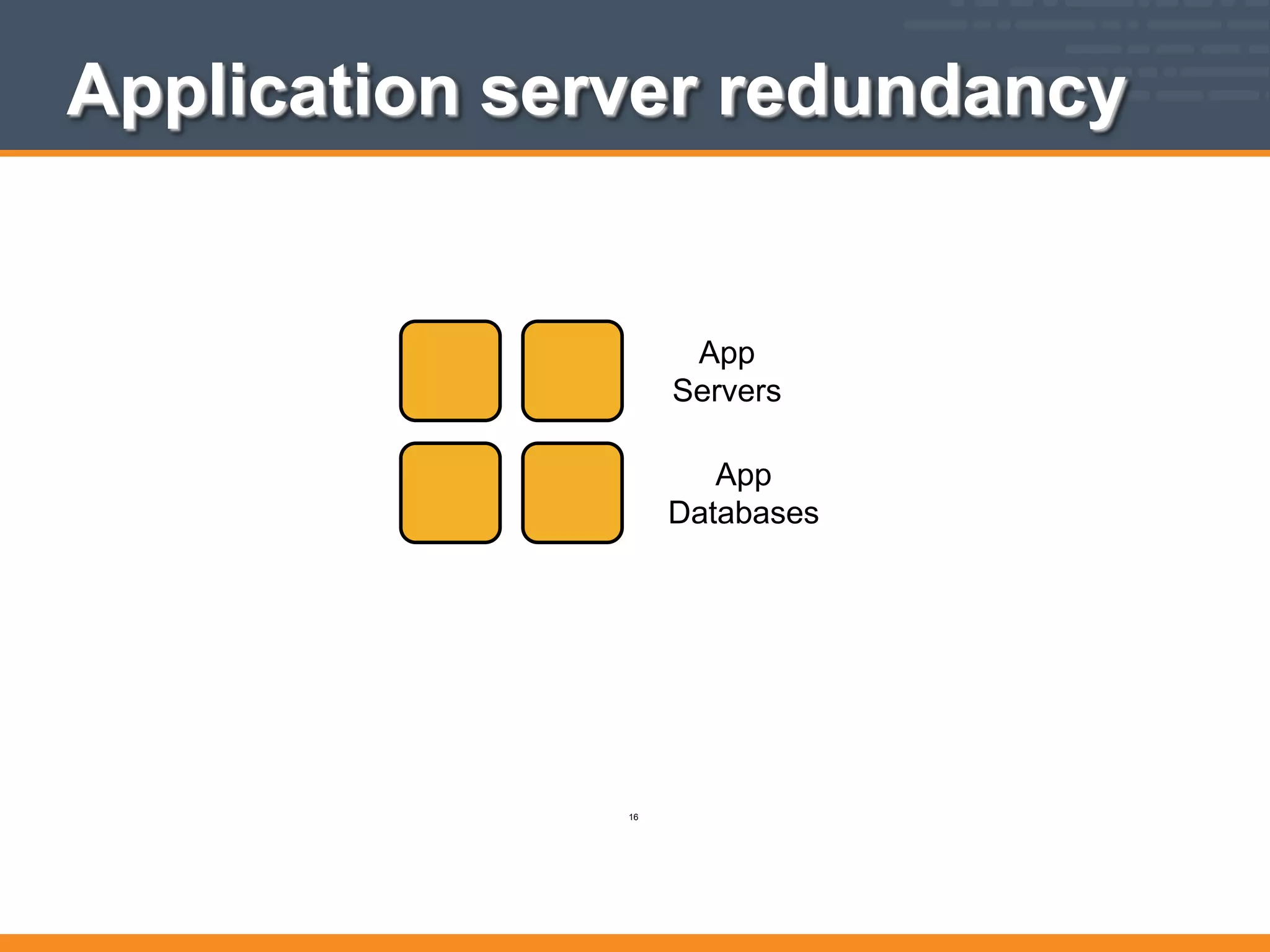 Application server redundancy

App Servers

App Databases

16